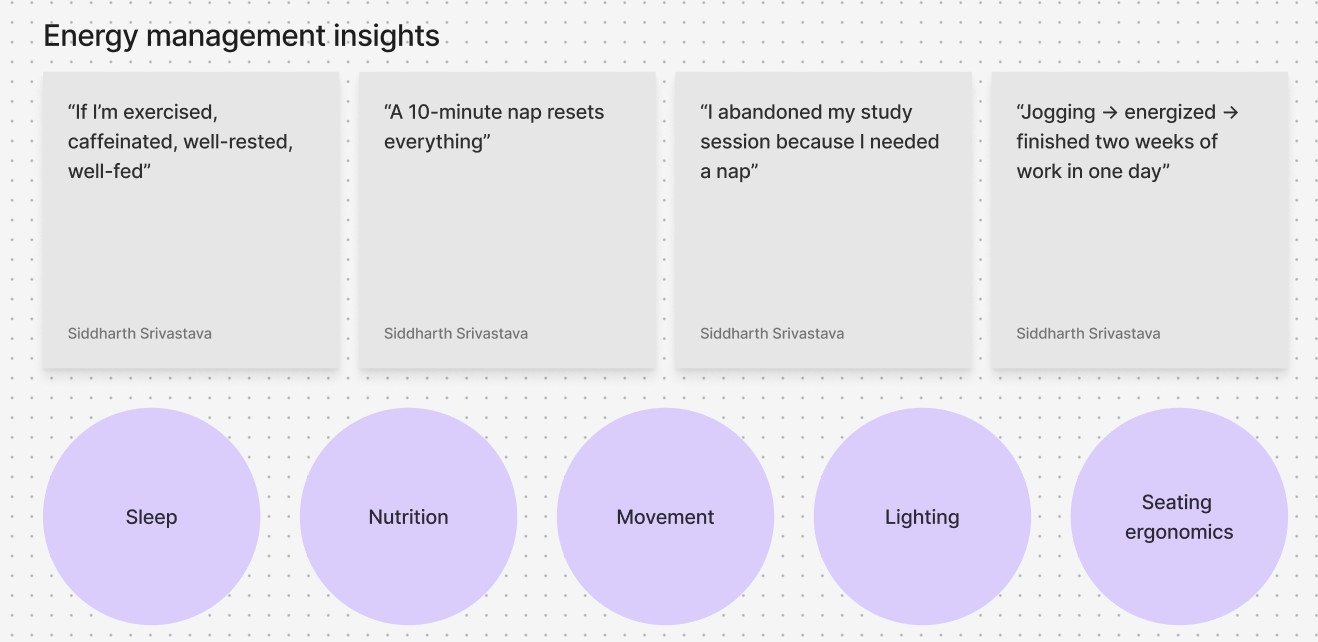 Energy management insights

“If I’m exercised, caffeinated, well-rested, well-fed”

Siddharth Srivastava

“A 10-minute nap resets everything”

Siddharth Srivastava

“I abandoned my study session because I needed a nap”

Siddharth Srivastava

“Jogging → energized → finished two weeks of work in one day”

Siddharth Srivastava

Sleep

Nutrition

Movement

Lighting

Seating ergonomics